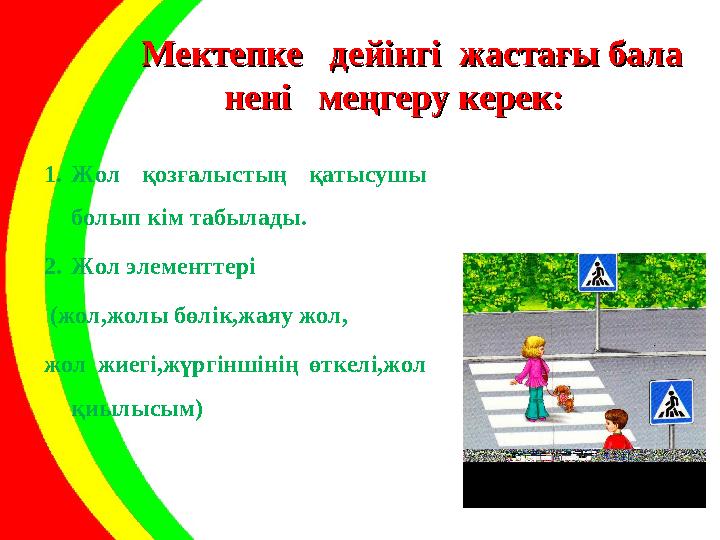 Мектепке дейінгі жастағы бала нені меңгеру керек:

1. Жол қозғалыстың қатысушы болып кім табылады.

2. Жол элементтері

(жол,жолы бөлік,жаяу жол,

жол жиегі,жүргіншінің өткелі,жол қиылысым)